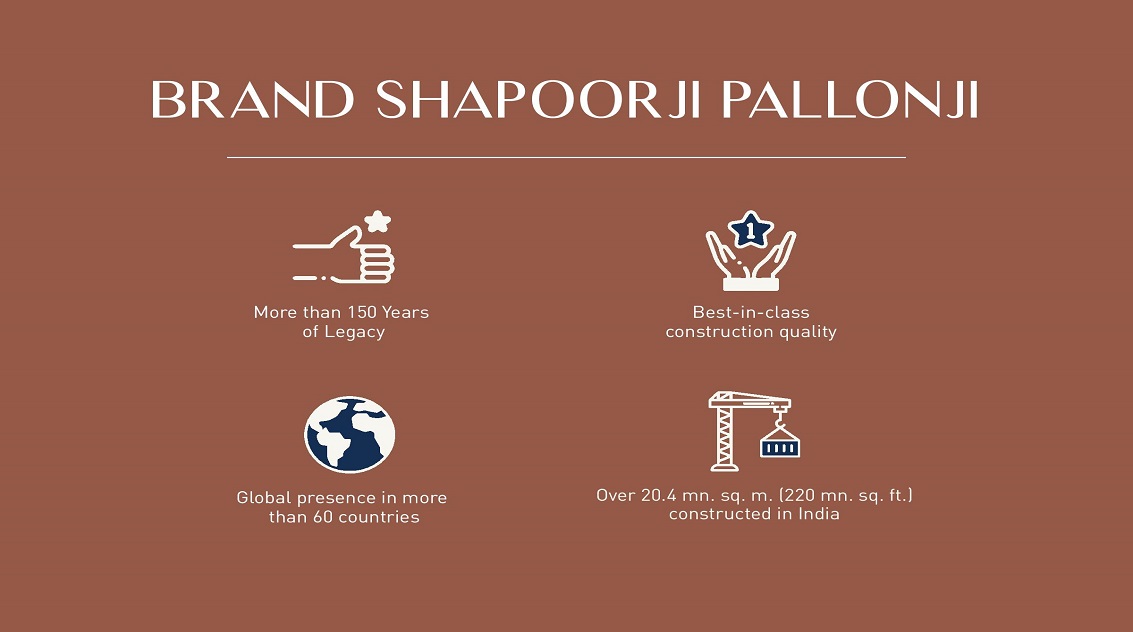 BRAND SHAPOORJI PALLONJI

More than 150 Years of Legacy

1

Best-in-class construction quality

Global presence in more than 60 countries

Over 20.4 mn. sq. m. (220 mn. sq. ft.) constructed in India